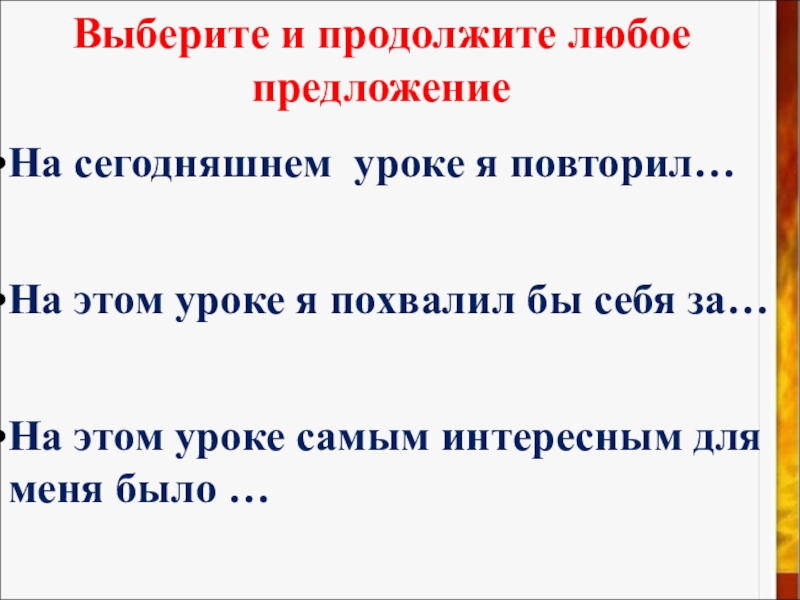 Выберите и продолжите любое предложение

•На сегодняшнем уроке я повторил…

•На этом уроке я похвалил бы себя за…

•На этом уроке самым интересным для меня было …